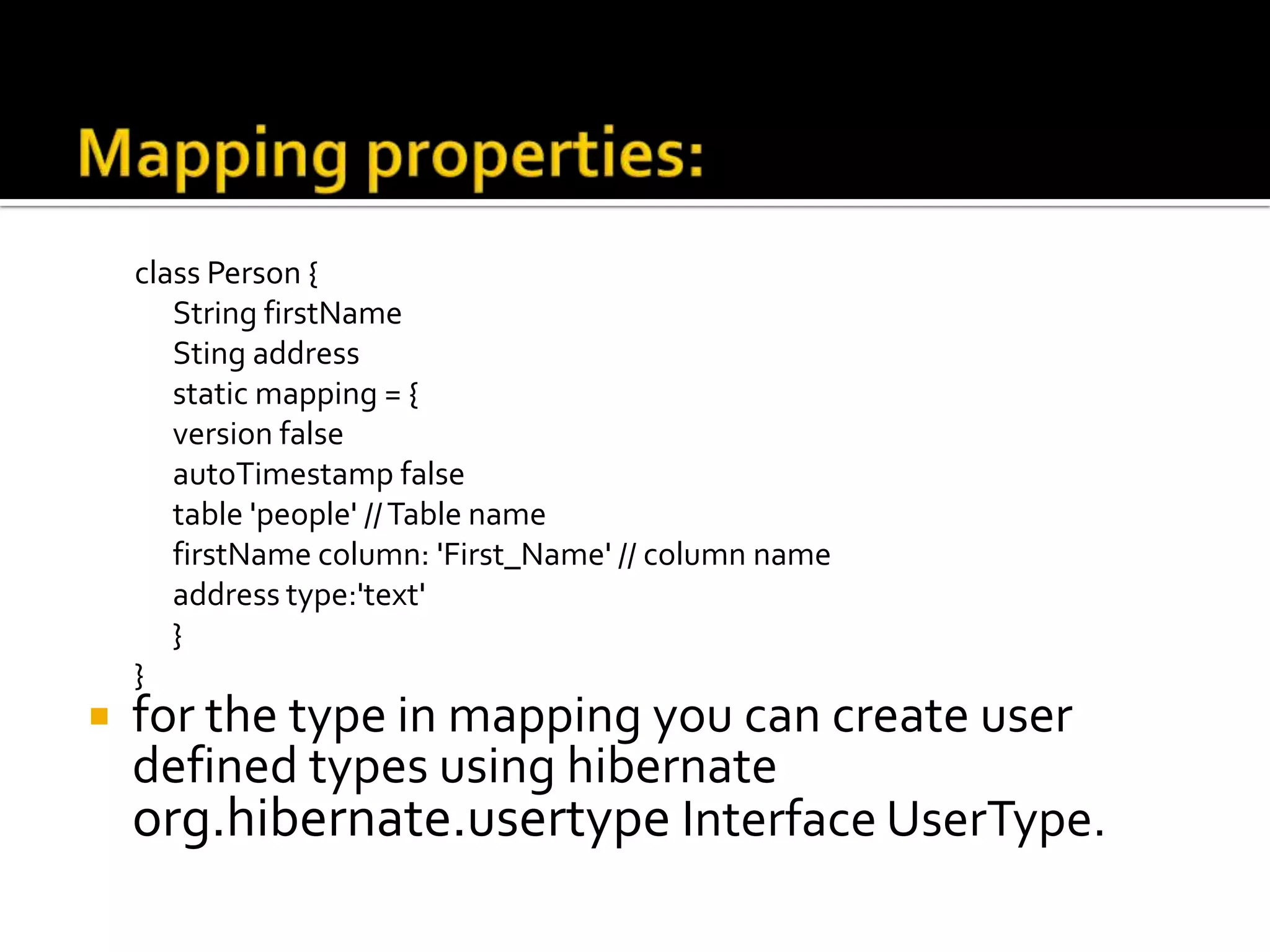 Mapping properties:

class Person {
String firstName
Sting address
static mapping = {
version false
autoTimestamp false
table 'people' // Table name
firstName column: 'First_Name' // column name
address type:'text'
}
}

for the type in mapping you can create user defined types using hibernate org.hibernate.usertype Interface UserType.